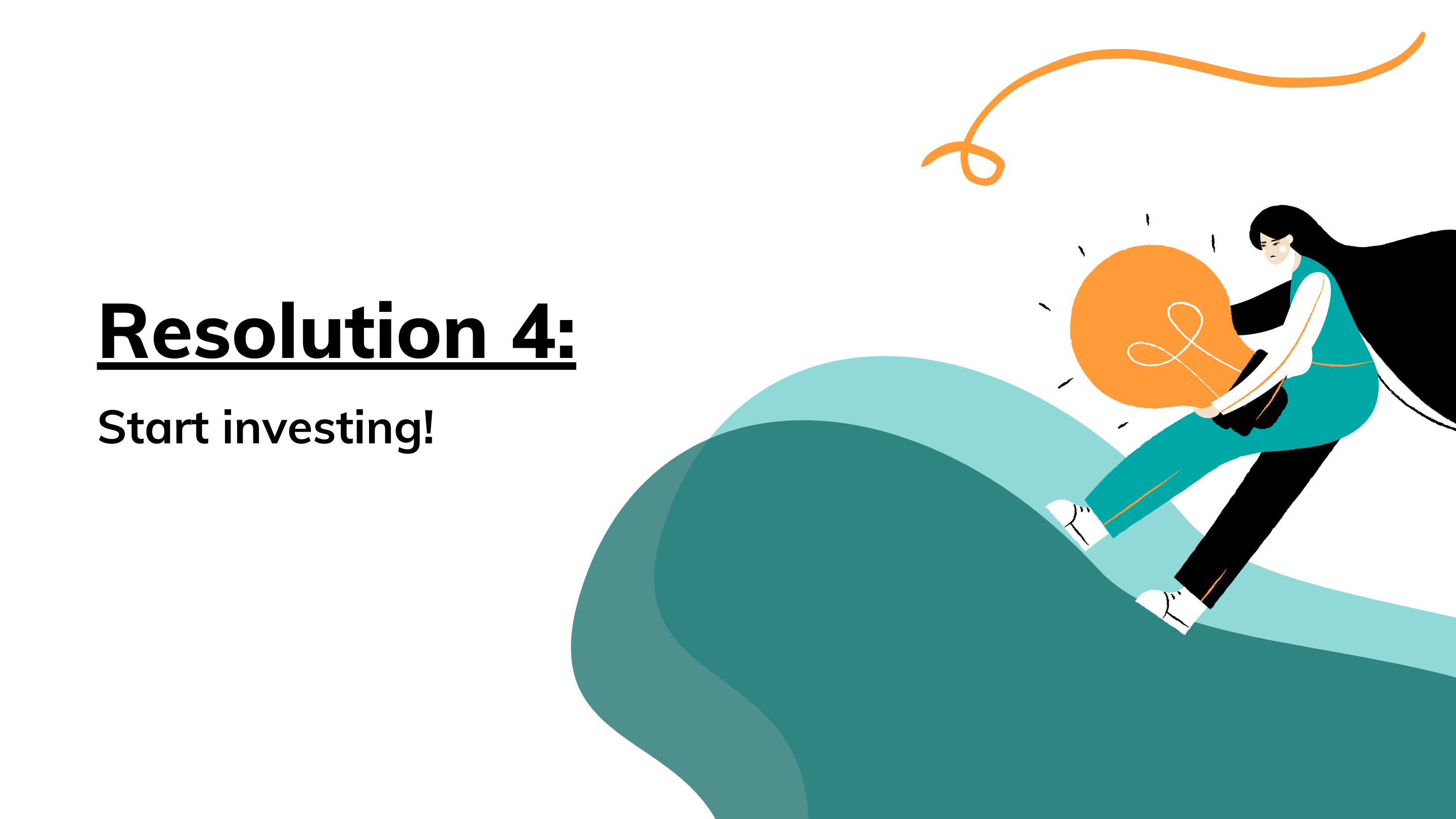 Resolution 4:

Start investing!